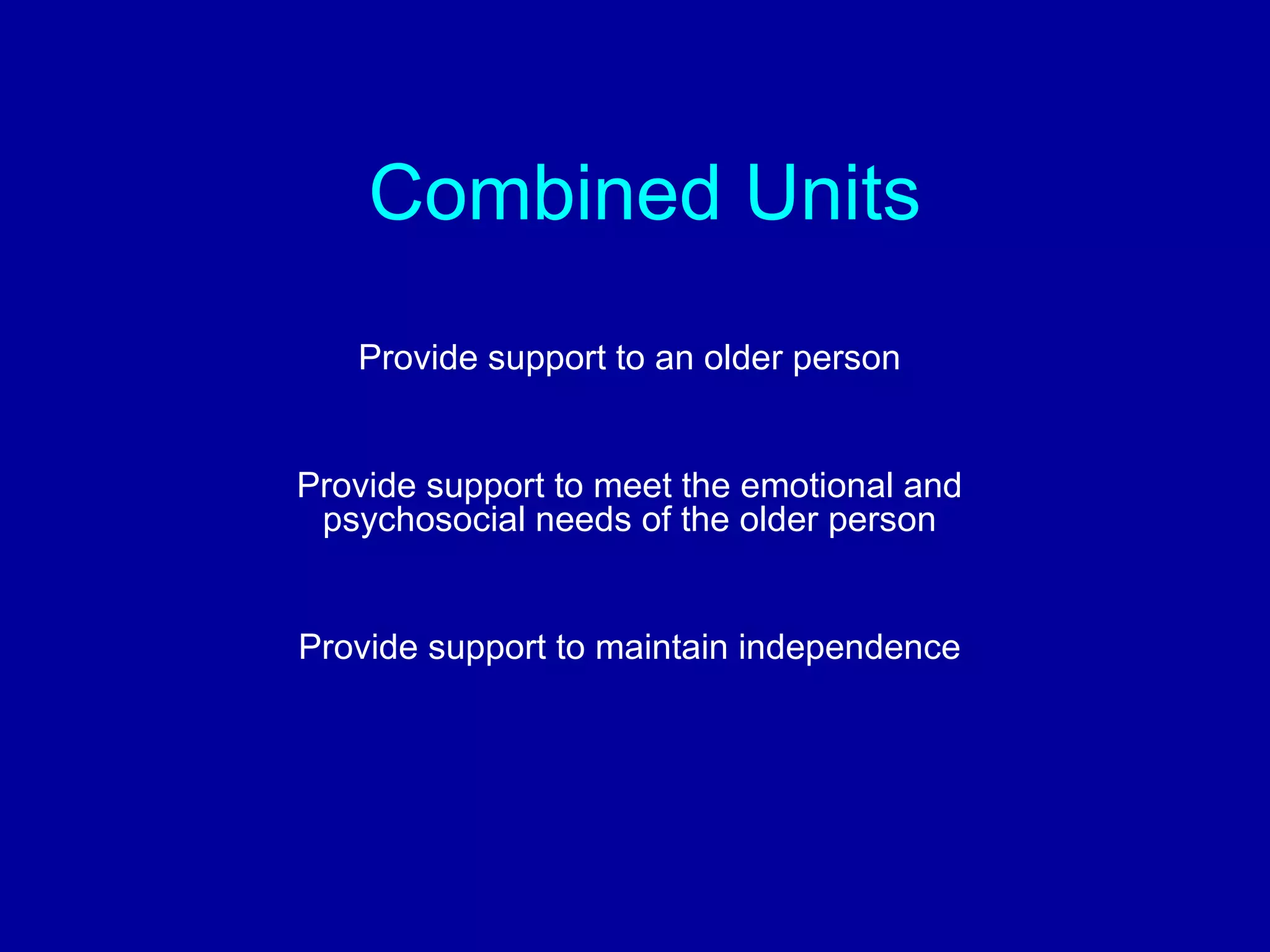 Combined Units

Provide support to an older person

Provide support to meet the emotional and psychosocial needs of the older person

Provide support to maintain independence